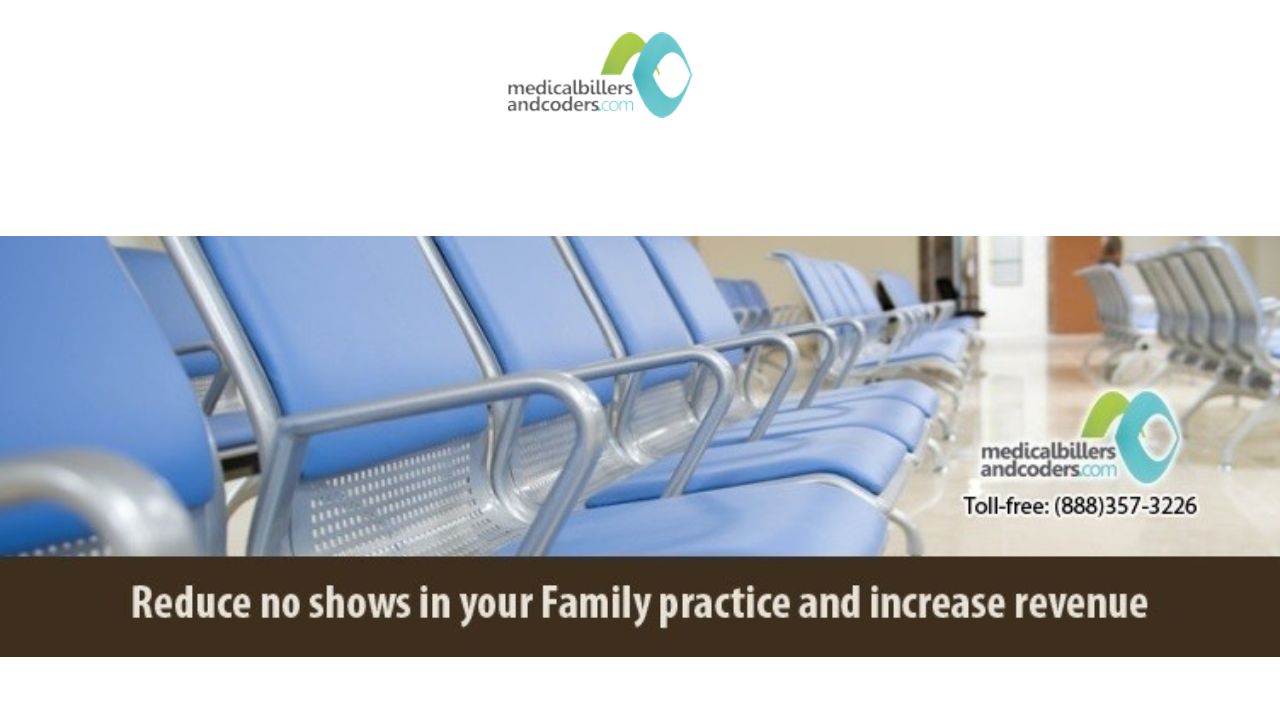 medicalbillers andcoders.com

medicalbillers andcoders.com

Toll-free: (888)357-3226

Reduce no shows in your Family practice and increase revenue